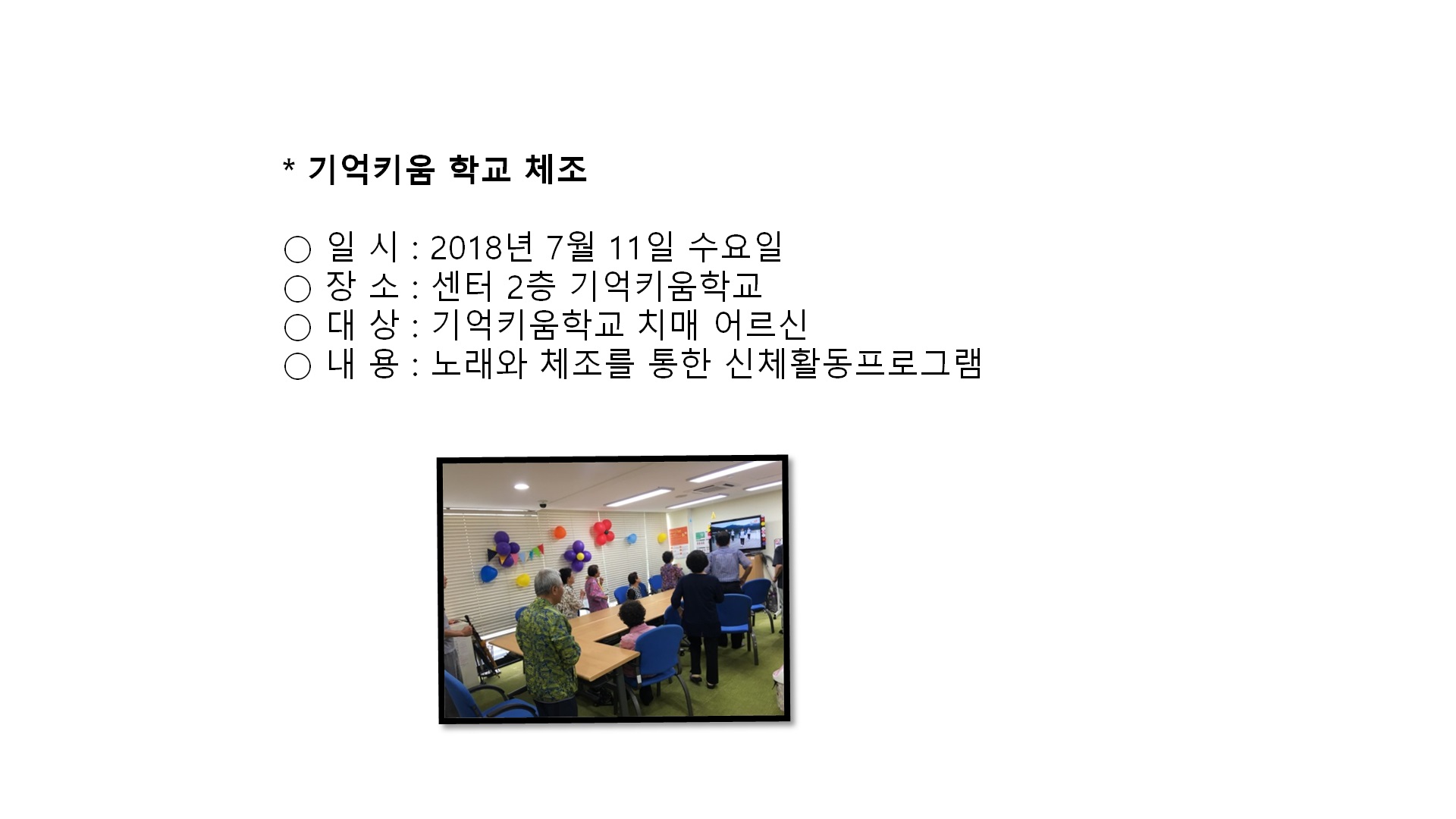 * 기억키움 학교 체조

○ 일 시 : 2018년 7월 11일 수요일
○ 장 소 : 센터 2층 기억키움학교
○ 대 상 : 기억키움학교 치매 어르신
○ 내 용 : 노래와 체조를 통한 신체활동프로그램